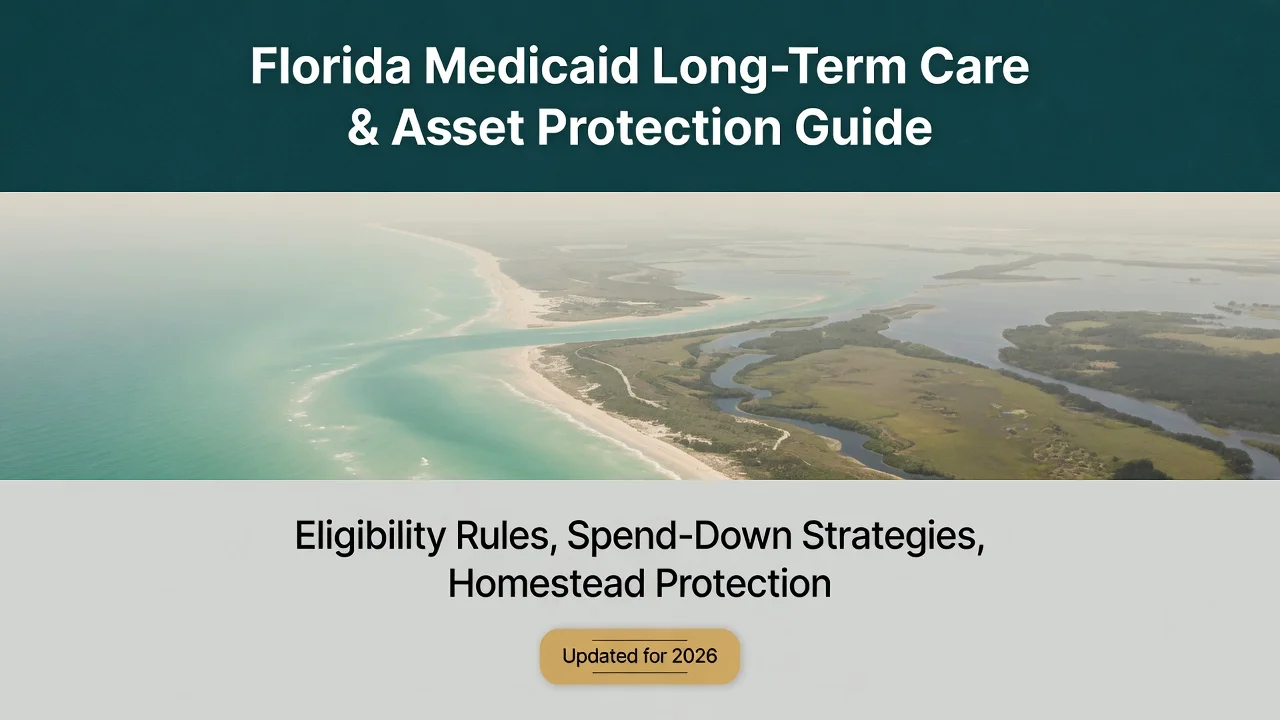 Florida Medicaid Long-Term Care & Asset Protection Guide

Eligibility Rules, Spend-Down Strategies, Homestead Protection

Updated for 2026